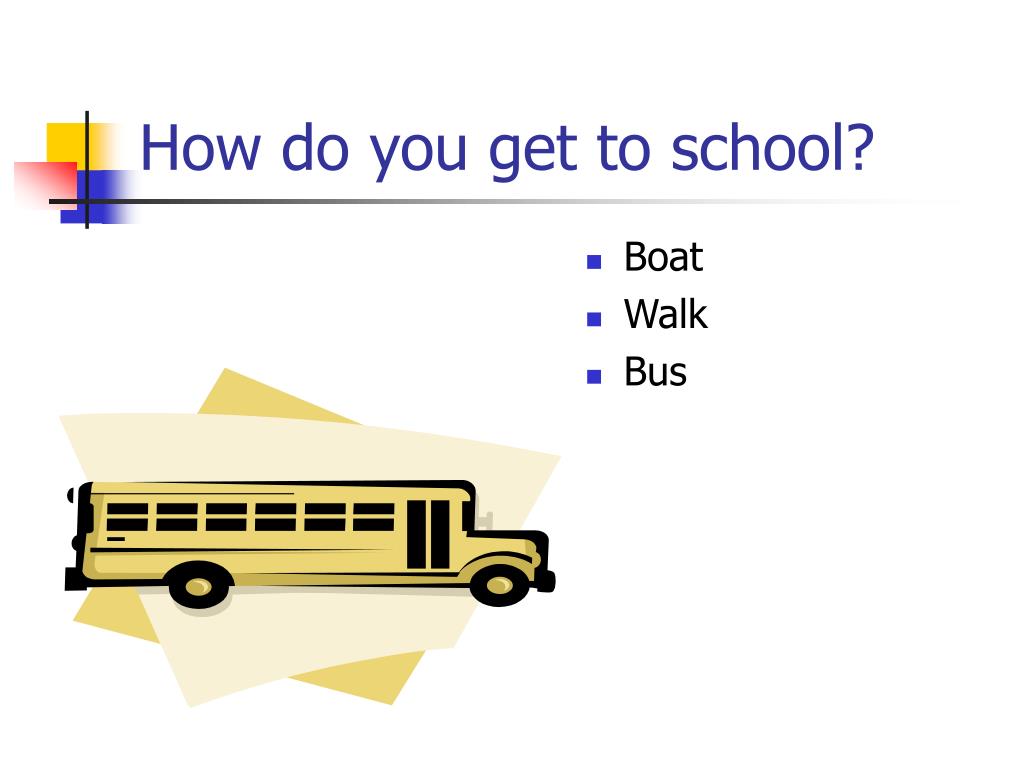 How do you get to school?

- Boat
- Walk
- Bus